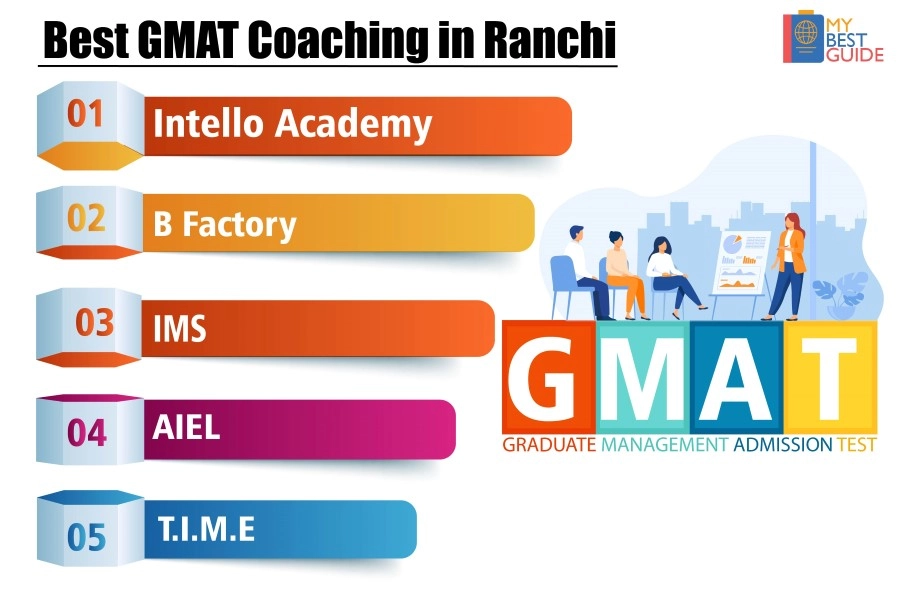 Best GMAT Coaching in Ranchi

MY BEST GUIDE

01 Intello Academy

02 B Factory

03 IMS

04 AIEL

05 T.I.M.E

GMAT

GRADUATE MANAGEMENT ADMISSION TEST